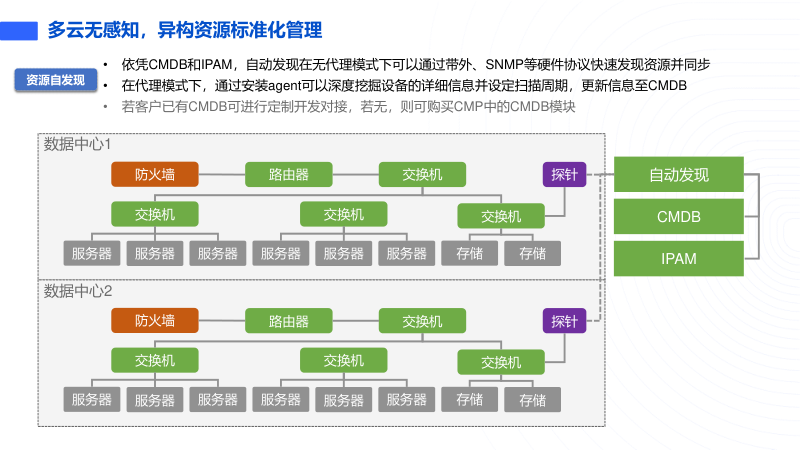 多云无感知，异构资源标准化管理

资源自发现

• 依凭CMDB和IPAM，自动发现在无代理模式下可以通过带外、SNMP等硬件协议快速发现资源并同步
• 在代理模式下，通过安装agent可以深度挖掘设备的详细信息并设定扫描周期，更新信息至CMDB
• 若客户已有CMDB可进行定制开发对接，若无，则可购买CMP中的CMDB模块

数据中心1

防火墙
路由器
交换机
探针
交换机
交换机
交换机
服务器
服务器
服务器
服务器
服务器
服务器
存储
存储

数据中心2

防火墙
路由器
交换机
探针
交换机
交换机
交换机
服务器
服务器
服务器
服务器
服务器
服务器
存储
存储

自动发现
CMDB
IPAM